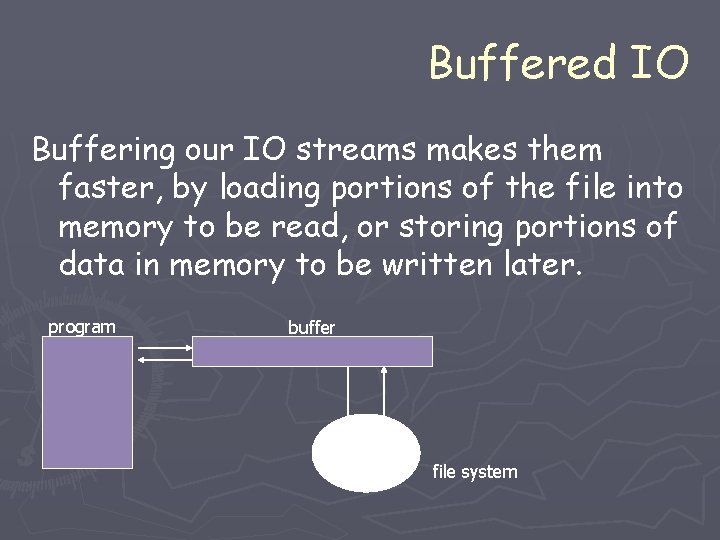 Buffered IO

Buffering our IO streams makes them faster, by loading portions of the file into memory to be read, or storing portions of data in memory to be written later.

program

buffer

file system